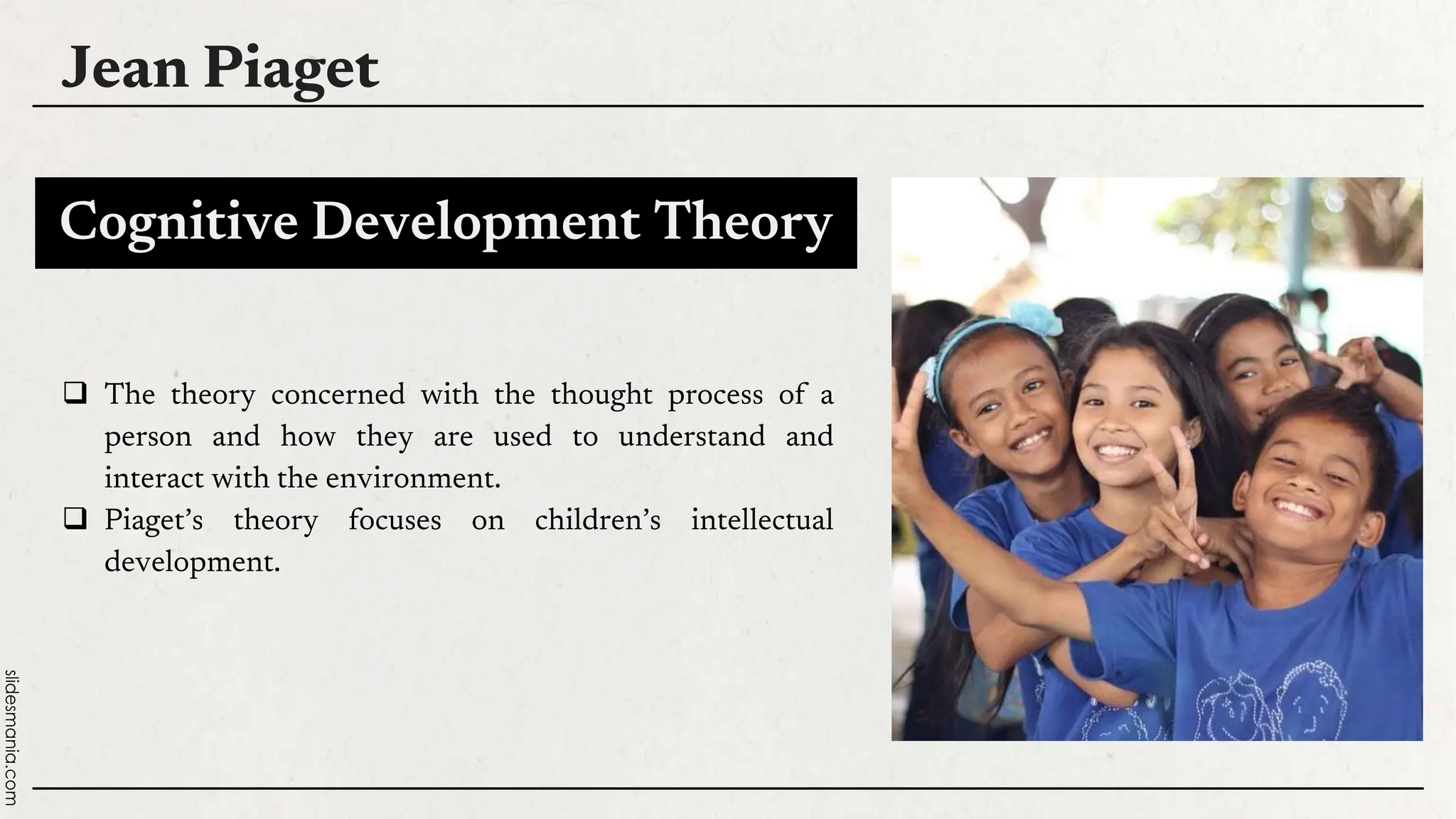 Jean Piaget

Cognitive Development Theory

❑ The theory concerned with the thought process of a person and how they are used to understand and interact with the environment.
❑ Piaget's theory focuses on children's intellectual development.

slidesmania.com